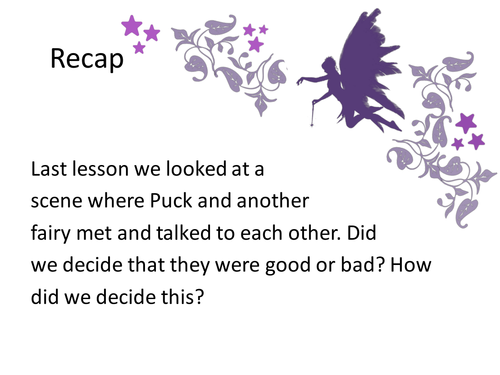 Recap

Last lesson we looked at a scene where Puck and another fairy met and talked to each other. Did we decide that they were good or bad? How did we decide this?